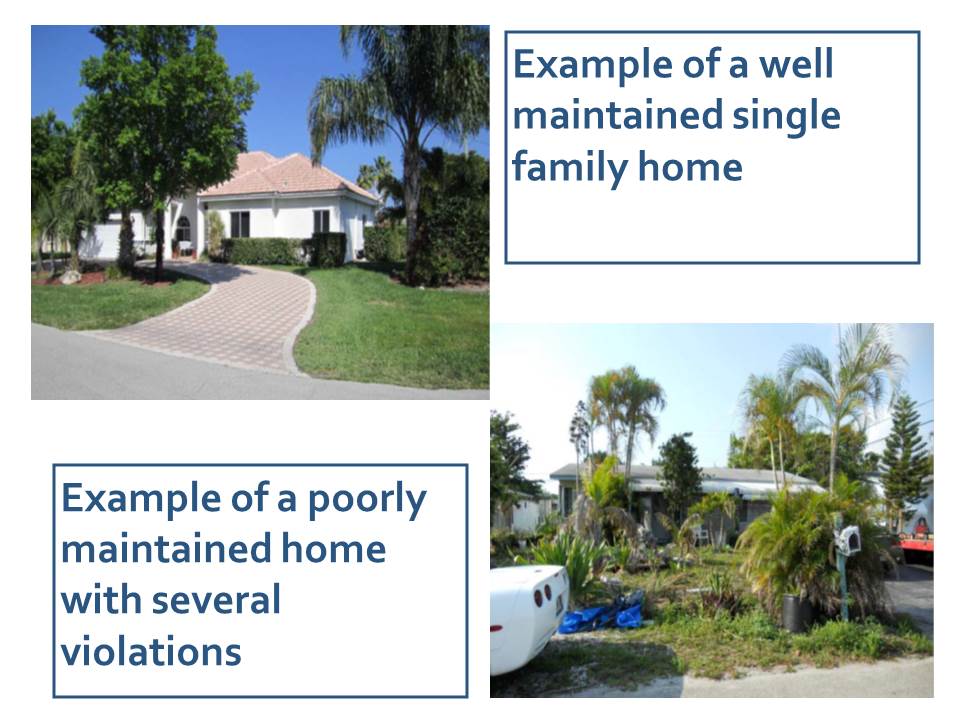 Example of a well maintained single family home

Example of a poorly maintained home with several violations